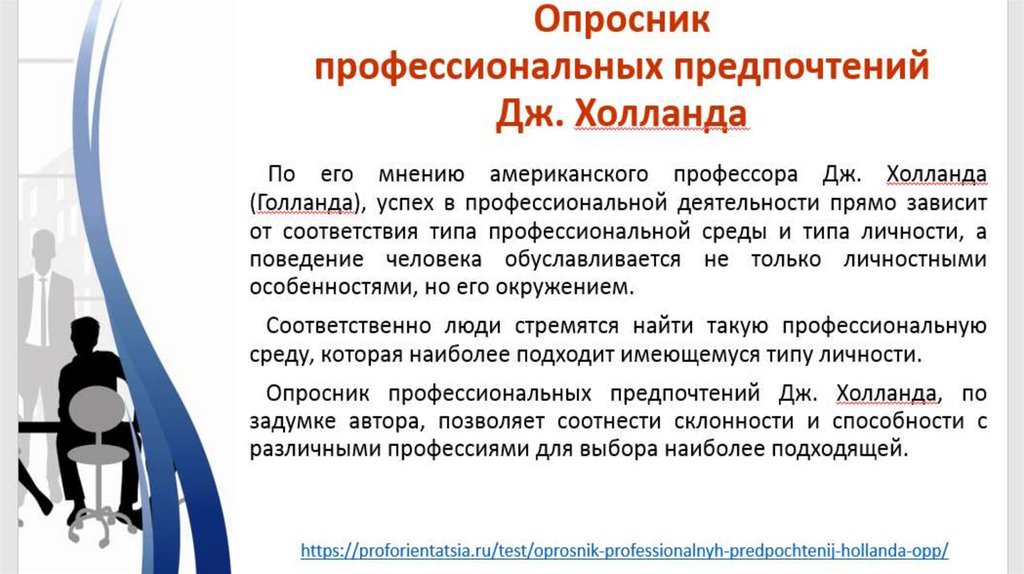 Опросник профессиональных предпочтений Дж. Холланда

По его мнению американского профессора Дж. Холланда (Голланда), успех в профессиональной деятельности прямо зависит от соответствия типа профессиональной среды и типа личности, а поведение человека обуславливается не только личностными особенностями, но его окружением.

Соответственно люди стремятся найти такую профессиональную среду, которая наиболее подходит имеющемуся типу личности.

Опросник профессиональных предпочтений Дж. Холланда, по задумке автора, позволяет соотнести склонности и способности с различными профессиями для выбора наиболее подходящей.

https://proforientatsia.ru/test/oprosnik-professionalnyh-predpochtenij-hollanda-opp/